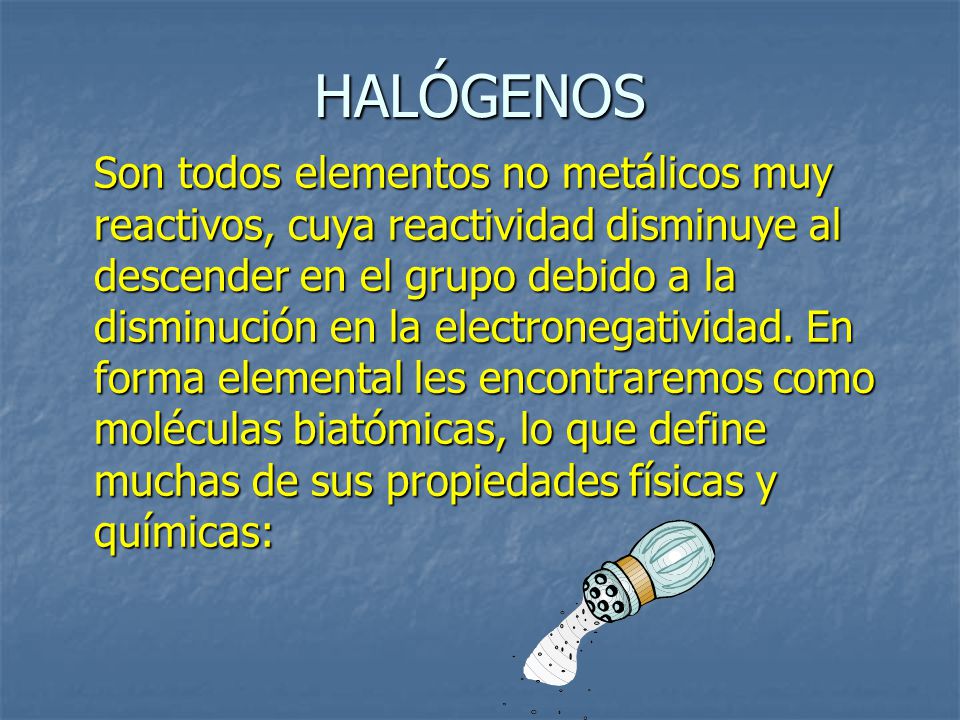 HALÓGENOS

Son todos elementos no metálicos muy reactivos, cuya reactividad disminuye al descender en el grupo debido a la disminución en la electronegatividad. En forma elemental les encontraremos como moléculas biatómicas, lo que define muchas de sus propiedades físicas y químicas: